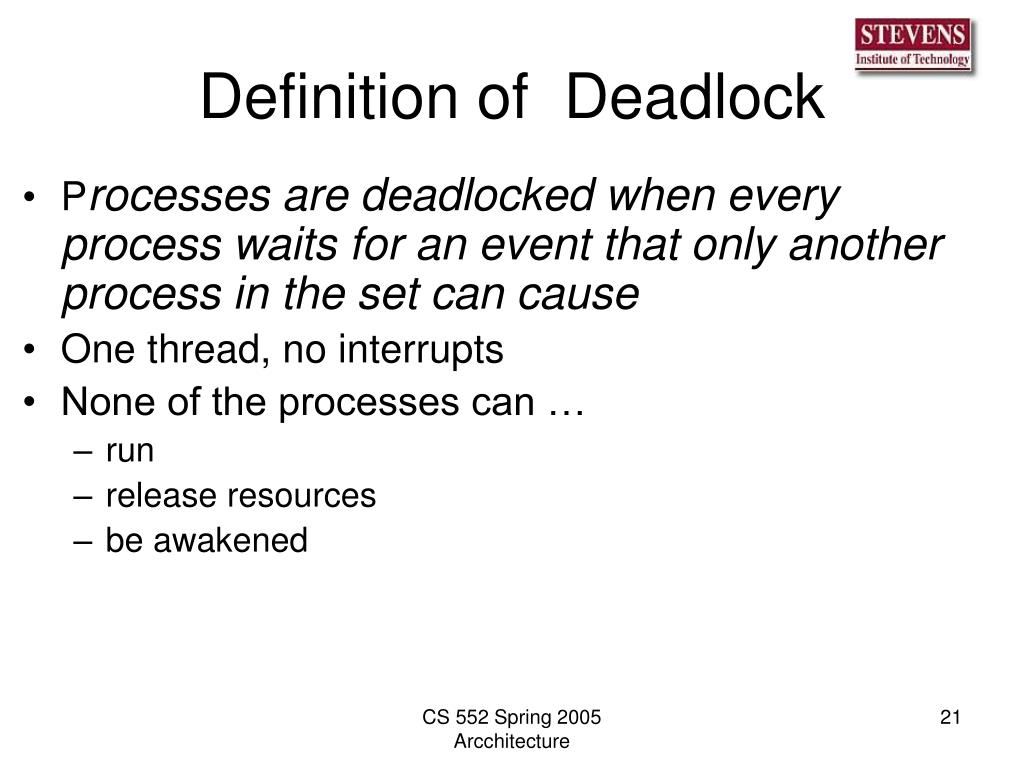 STEVENS
Institute of Technology

Definition of Deadlock

• Processes are deadlocked when every process waits for an event that only another process in the set can cause
• One thread, no interrupts
• None of the processes can …
– run
– release resources
– be awakened

CS 552 Spring 2005
Arcchitecture

21